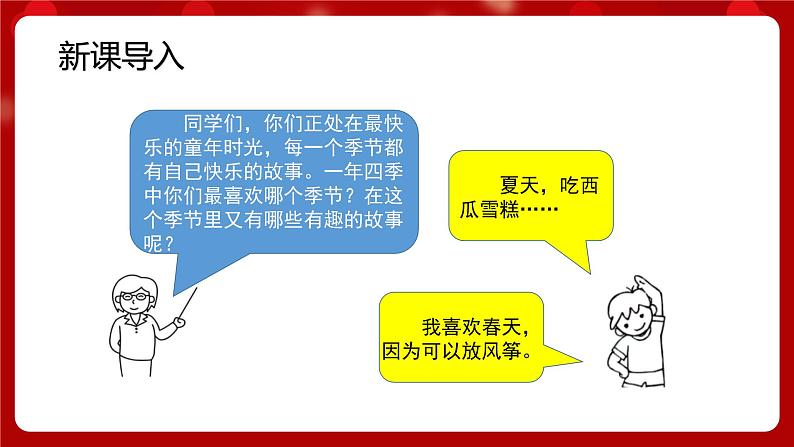 新课导入

同学们，你们正处在最快乐的童年时光，每一个季节都有自己快乐的故事。一年四季中你们最喜欢哪个季节？在这个季节里又有哪些有趣的故事呢？

夏天，吃西瓜雪糕……

我喜欢春天，因为可以放风筝。